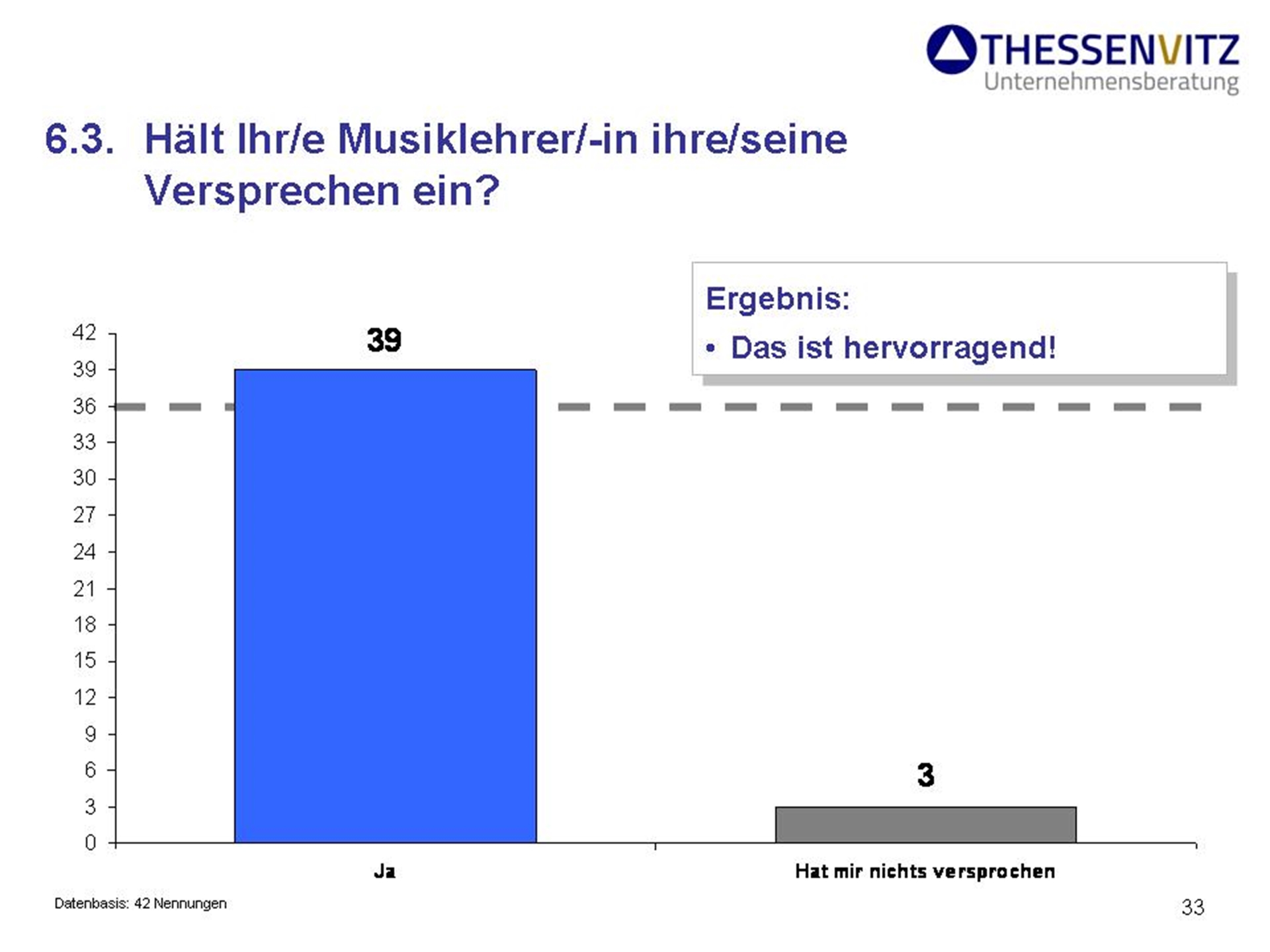 THESSENVITZ
Unternehmensberatung

6.3. Hält Ihr/e Musiklehrer/-in ihre/seine Versprechen ein?

Ergebnis:
• Das ist hervorragend!

42
39
36
33
30
27
24
21
18
15
12
9
6
3
0

39

3

Ja

Hat mir nichts versprochen

Datenbasis: 42 Nennungen

33